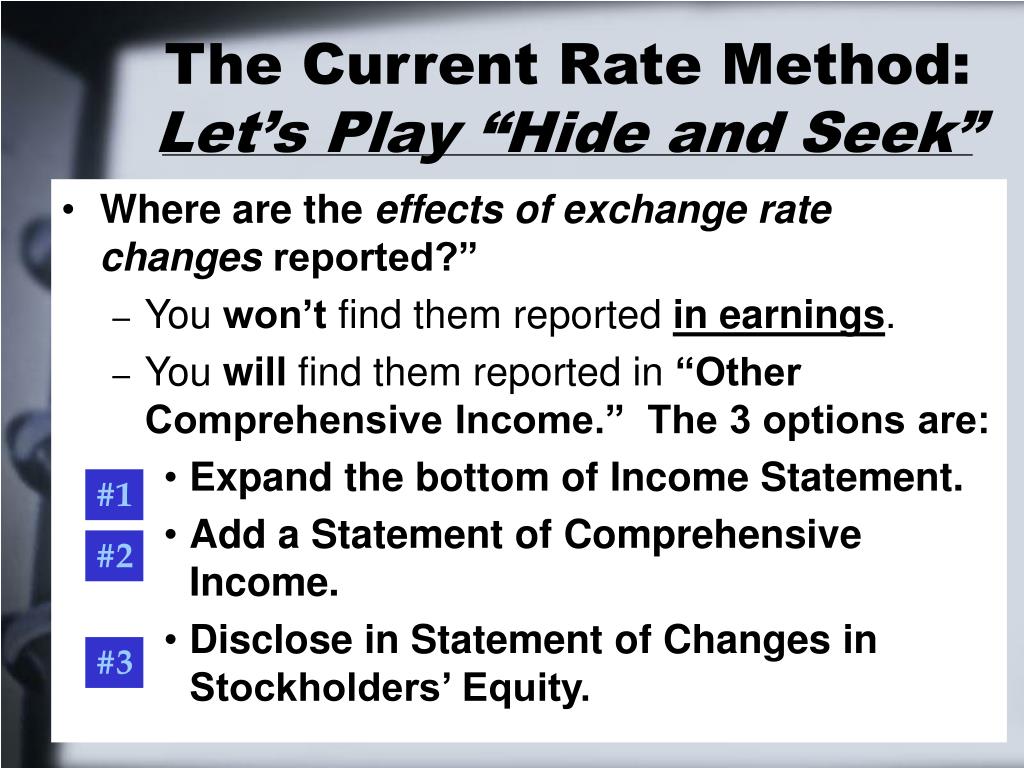 The Current Rate Method:
Let’s Play “Hide and Seek”

• Where are the effects of exchange rate changes reported?”
– You won’t find them reported in earnings.
– You will find them reported in “Other Comprehensive Income.” The 3 options are:
#1 • Expand the bottom of Income Statement.
#2 • Add a Statement of Comprehensive Income.
#3 • Disclose in Statement of Changes in Stockholders’ Equity.